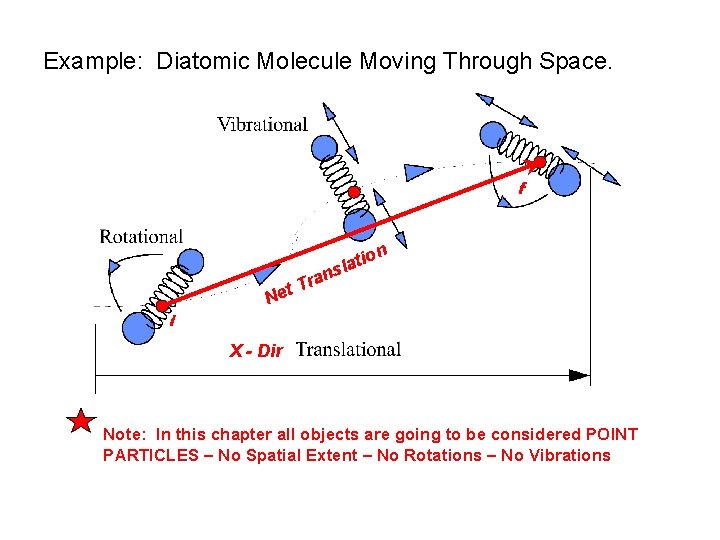 Example: Diatomic Molecule Moving Through Space.

Vibrational

Rotational

f

Net Translation

i

X - Dir Translational

Note: In this chapter all objects are going to be considered POINT PARTICLES – No Spatial Extent – No Rotations – No Vibrations